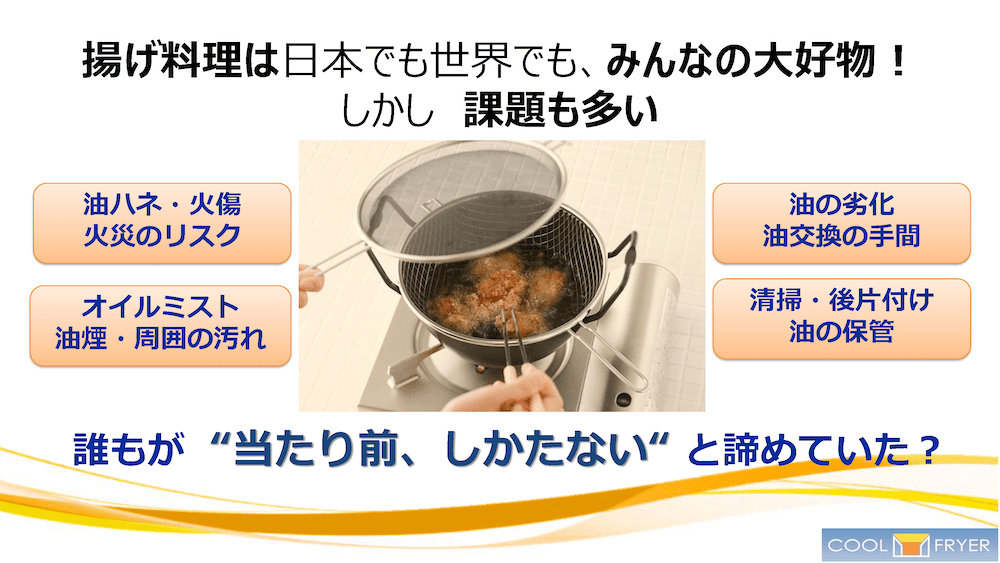 揚げ料理は日本でも世界でも、みんなの大好物！
しかし　課題も多い

油ハネ・火傷
火災のリスク

オイルミスト
油煙・周囲の汚れ

油の劣化
油交換の手間

清掃・後片付け
油の保管

誰もが “当たり前、しかたない” と諦めていた？

COOL FRYER